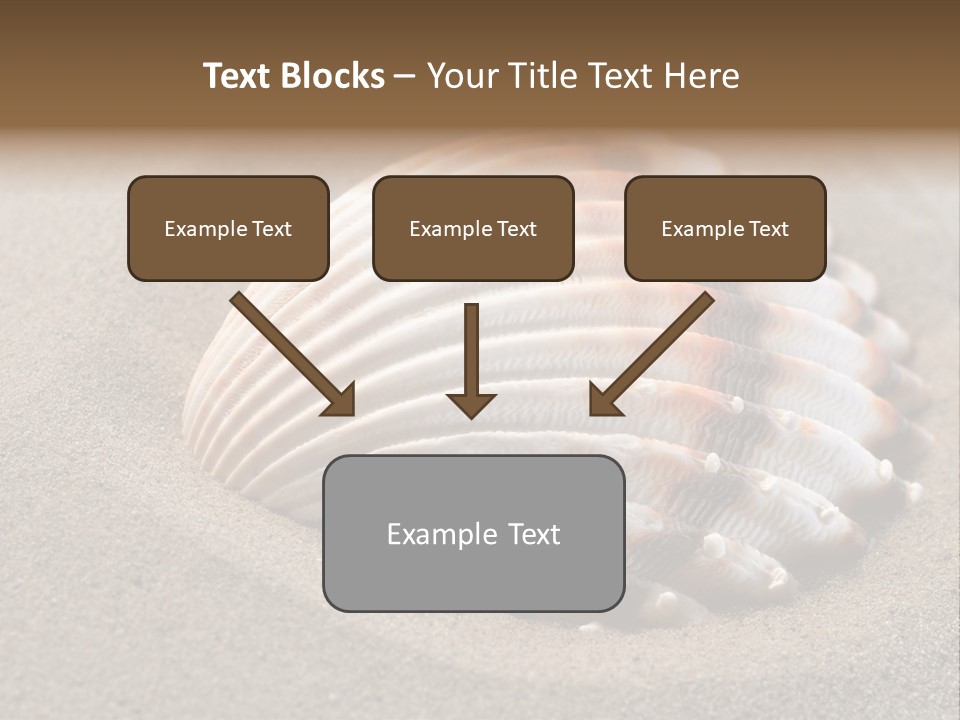 Text Blocks – Your Title Text Here

Example Text

Example Text

Example Text

Example Text